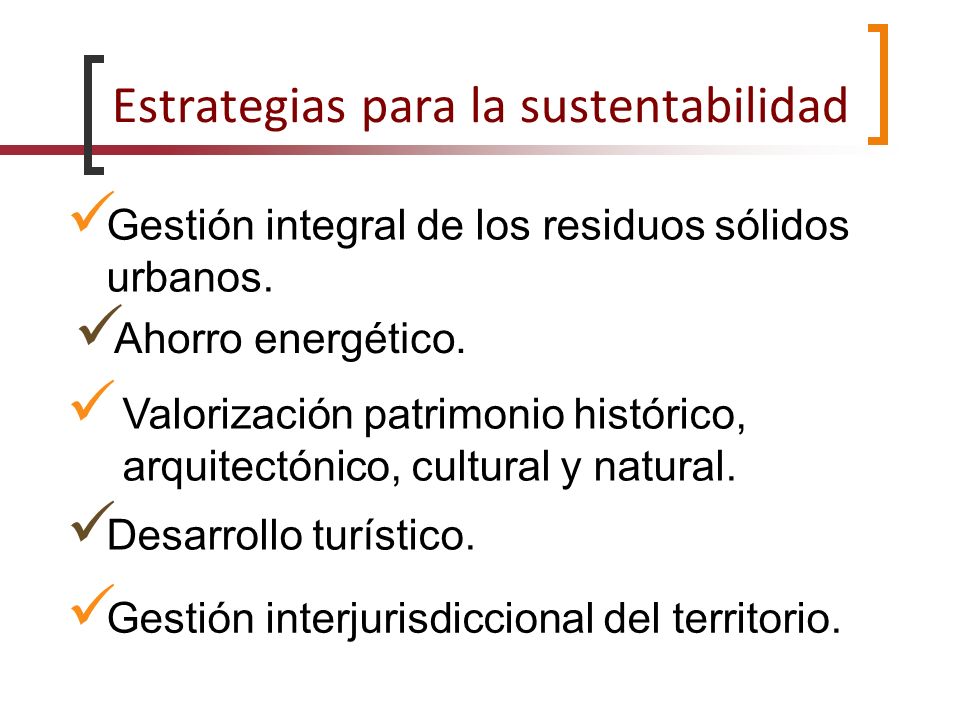 Estrategias para la sustentabilidad

✓Gestión integral de los residuos sólidos urbanos.

✓Ahorro energético.

✓ Valorización patrimonio histórico, arquitectónico, cultural y natural.

✓Desarrollo turístico.

✓Gestión interjurisdiccional del territorio.